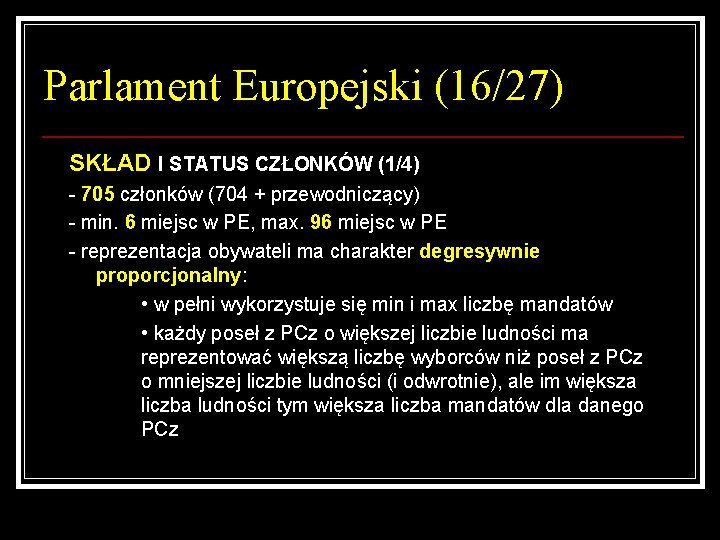 Parlament Europejski (16/27)

SKŁAD I STATUS CZŁONKÓW (1/4)

- 705 członków (704 + przewodniczący)

- min. 6 miejsc w PE, max. 96 miejsc w PE

- reprezentacja obywateli ma charakter degresywnie proporcjonalny:

• w pełni wykorzystuje się min i max liczbę mandatów

• każdy poseł z PCz o większej liczbie ludności ma reprezentować większą liczbę wyborców niż poseł z PCz o mniejszej liczbie ludności (i odwrotnie), ale im większa liczba ludności tym większa liczba mandatów dla danego PCz